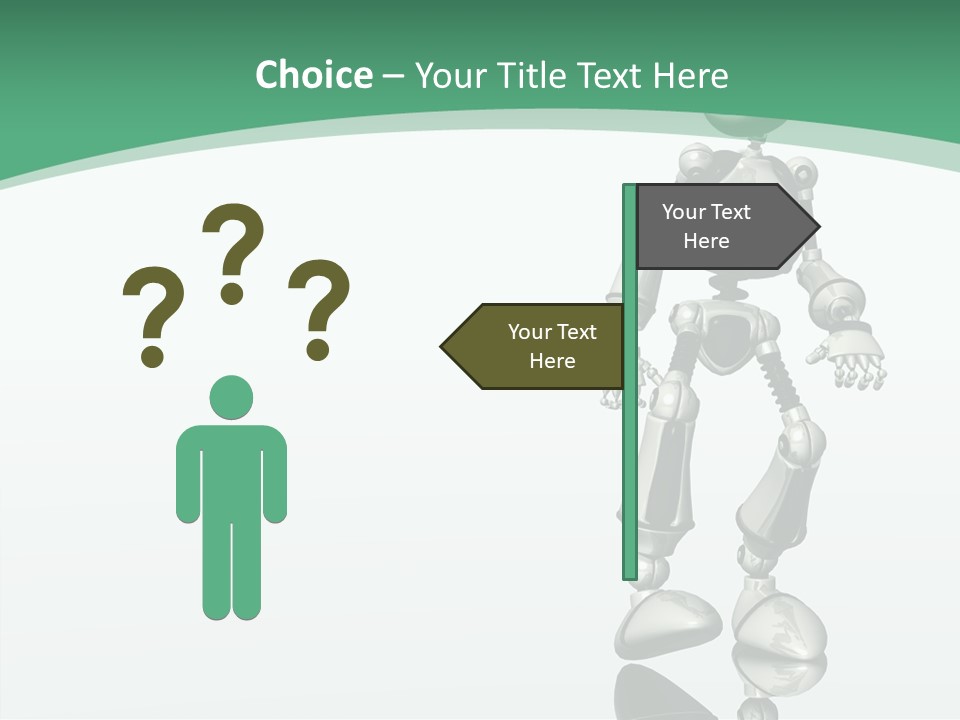 Choice – Your Title Text Here

? ? ?

Your Text Here

Your Text Here